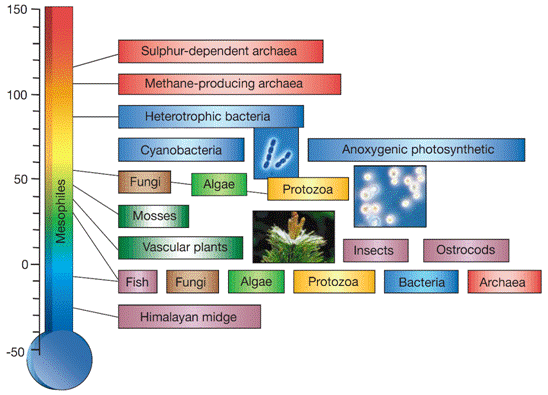 150
100
50
0
-50
Mesophiles
Sulphur-dependent archaea
Methane-producing archaea
Heterotrophic bacteria
Cyanobacteria
Anoxygenic photosynthetic
Fungi
Algae
Protozoa
Mosses
Vascular plants
Insects
Ostrocods
Fish
Fungi
Algae
Protozoa
Bacteria
Archaea
Himalayan midge